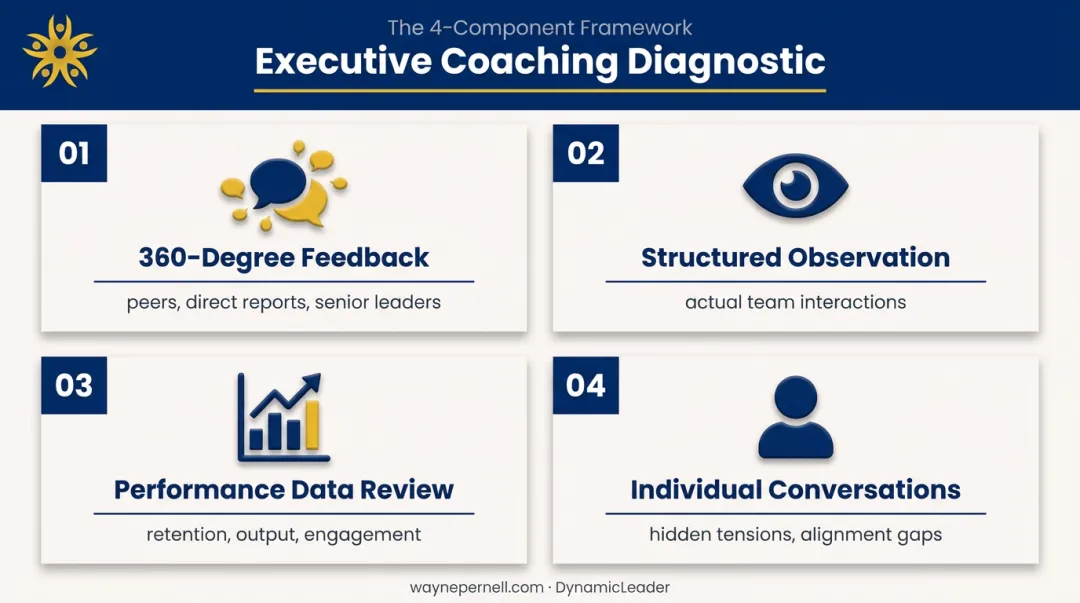 The 4-Component Framework

Executive Coaching Diagnostic

01

360-Degree Feedback

peers, direct reports, senior leaders

02

Structured Observation

actual team interactions

03

Performance Data Review

retention, output, engagement

04

Individual Conversations

hidden tensions, alignment gaps

waynepernell.com · DynamicLeader